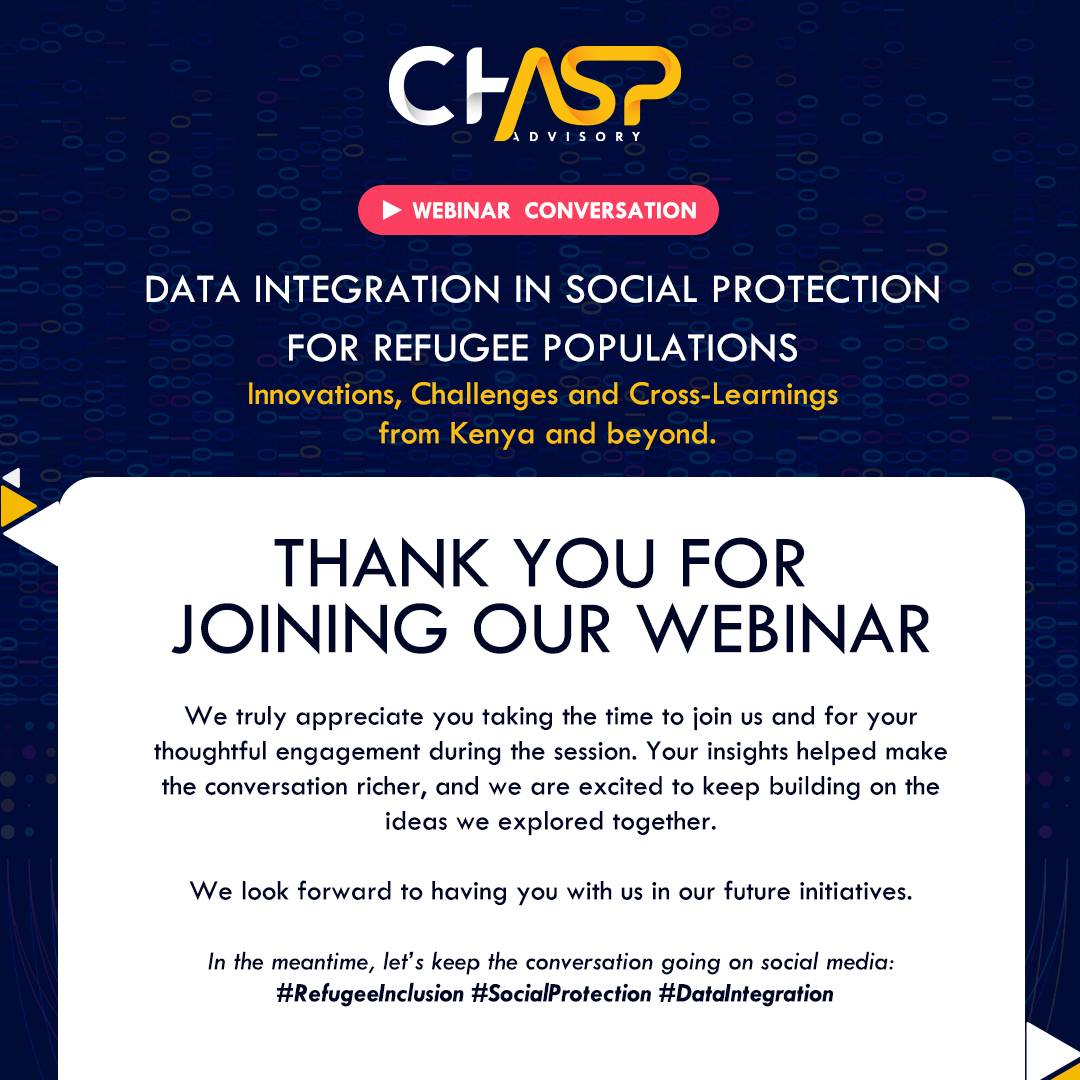 CHASP
ADVISORY

WEBINAR CONVERSATION

DATA INTEGRATION IN SOCIAL PROTECTION FOR REFUGEE POPULATIONS

Innovations, Challenges and Cross-Learnings from Kenya and beyond.

THANK YOU FOR JOINING OUR WEBINAR

We truly appreciate you taking the time to join us and for your thoughtful engagement during the session. Your insights helped make the conversation richer, and we are excited to keep building on the ideas we explored together.

We look forward to having you with us in our future initiatives.

In the meantime, let's keep the conversation going on social media:
#RefugeeInclusion #SocialProtection #DataIntegration